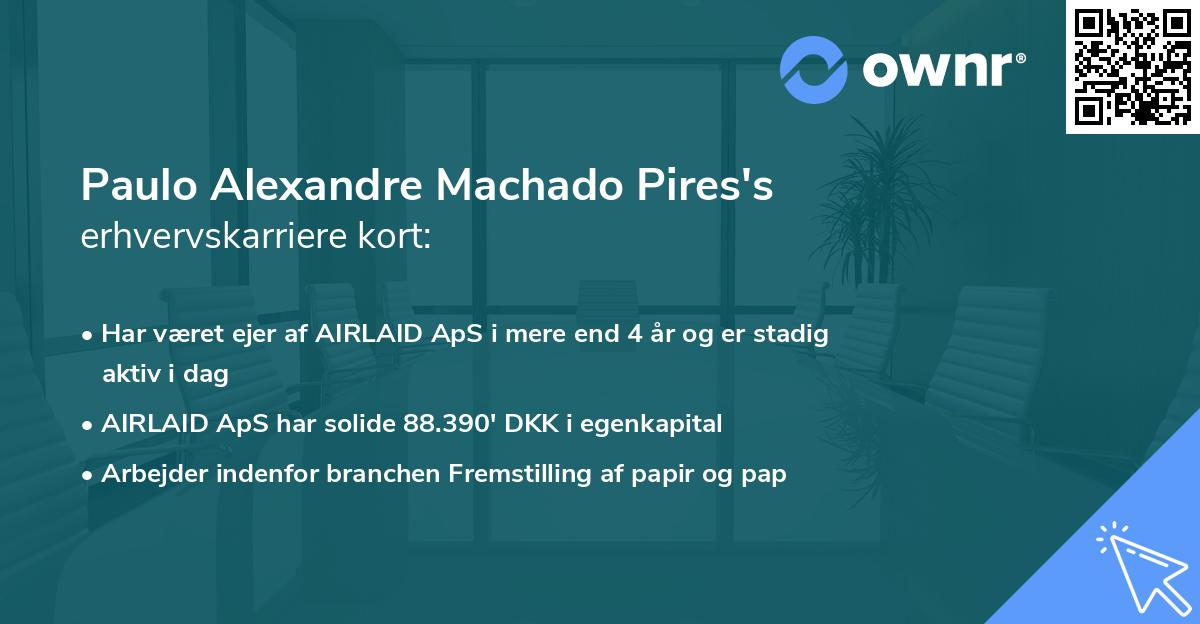 ownr®

Paulo Alexandre Machado Pires's erhvervskarriere kort:

• Har været ejer af AIRLAID ApS i mere end 4 år og er stadig aktiv i dag
• AIRLAID ApS har solide 88.390' DKK i egenkapital
• Arbejder indenfor branchen Fremstilling af papir og pap